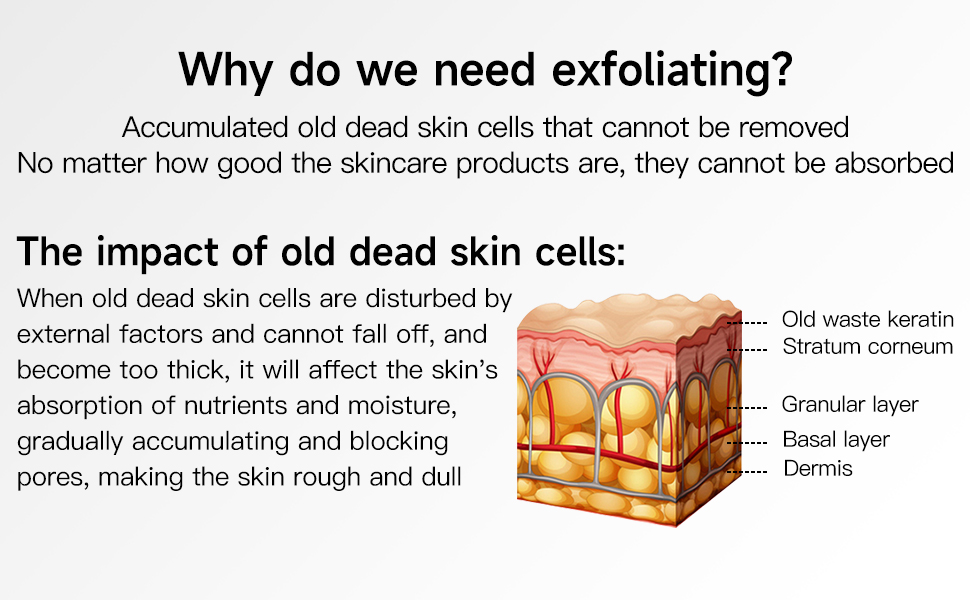 Why do we need exfoliating?

Accumulated old dead skin cells that cannot be removed
No matter how good the skincare products are, they cannot be absorbed

The impact of old dead skin cells:

When old dead skin cells are disturbed by external factors and cannot fall off, and become too thick, it will affect the skin's absorption of nutrients and moisture, gradually accumulating and blocking pores, making the skin rough and dull

Old waste keratin
Stratum corneum
Granular layer
Basal layer
Dermis